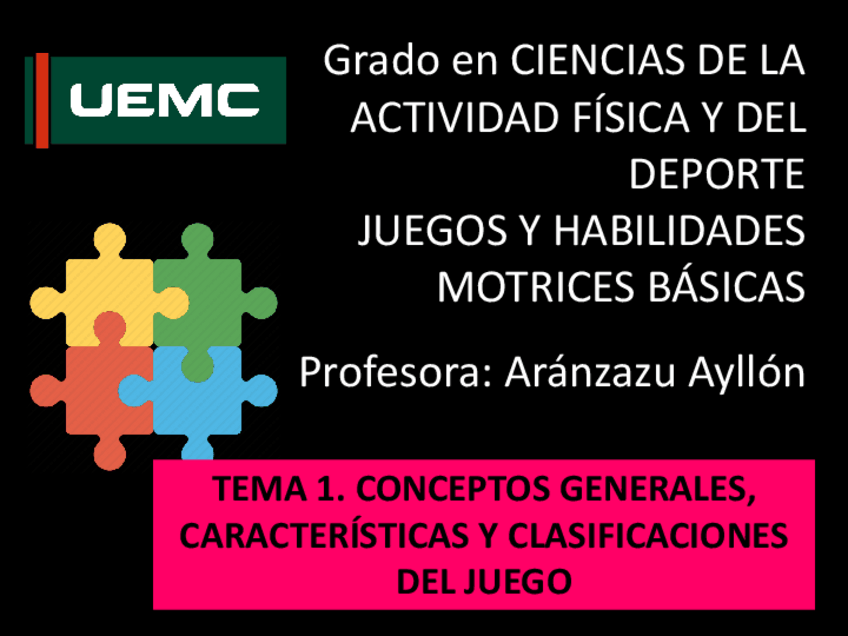 UEMC

Grado en CIENCIAS DE LA ACTIVIDAD FÍSICA Y DEL DEPORTE
JUEGOS Y HABILIDADES MOTRICES BÁSICAS

Profesora: Aránzazu Ayllón

TEMA 1. CONCEPTOS GENERALES, CARACTERÍSTICAS Y CLASIFICACIONES DEL JUEGO